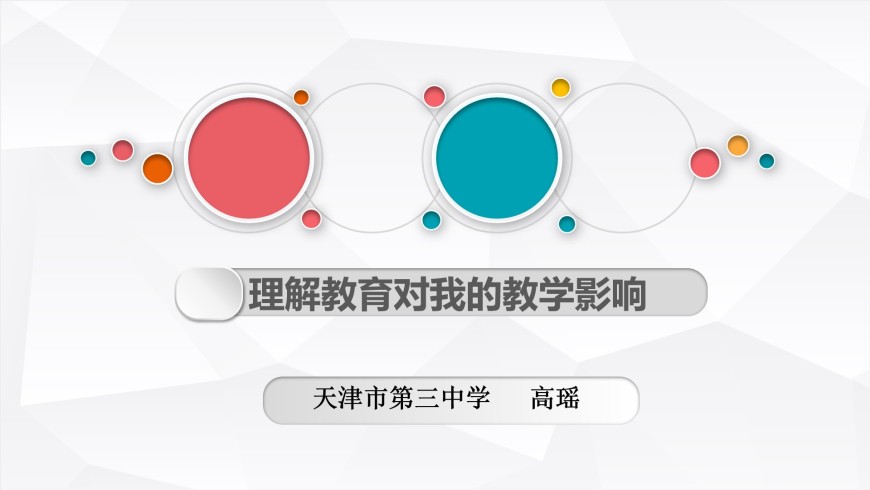 理解教育对我的教学影响

天津市第三中学　　高瑶